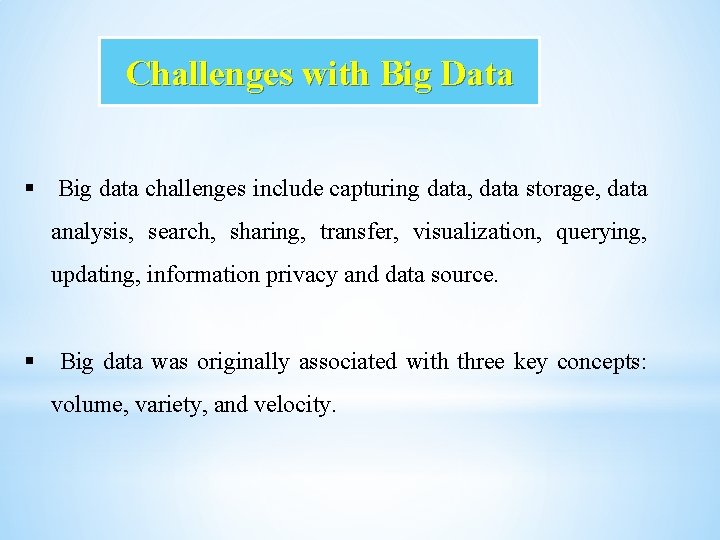 Challenges with Big Data

▪ Big data challenges include capturing data, data storage, data analysis, search, sharing, transfer, visualization, querying, updating, information privacy and data source.

▪ Big data was originally associated with three key concepts: volume, variety, and velocity.